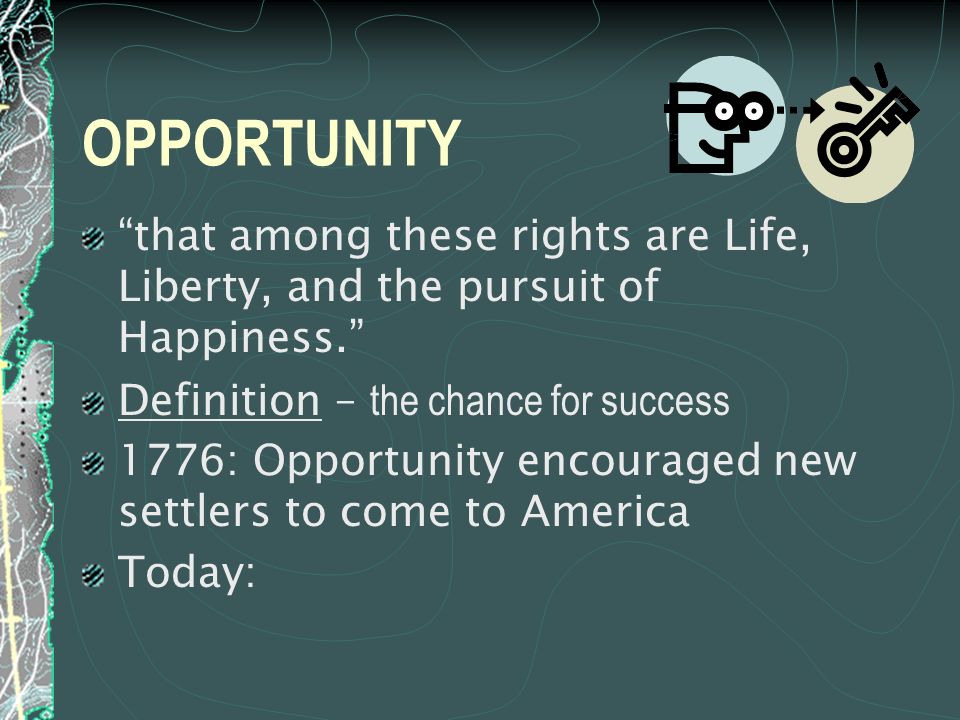 OPPORTUNITY

“that among these rights are Life, Liberty, and the pursuit of Happiness.”

Definition – the chance for success

1776: Opportunity encouraged new settlers to come to America

Today: